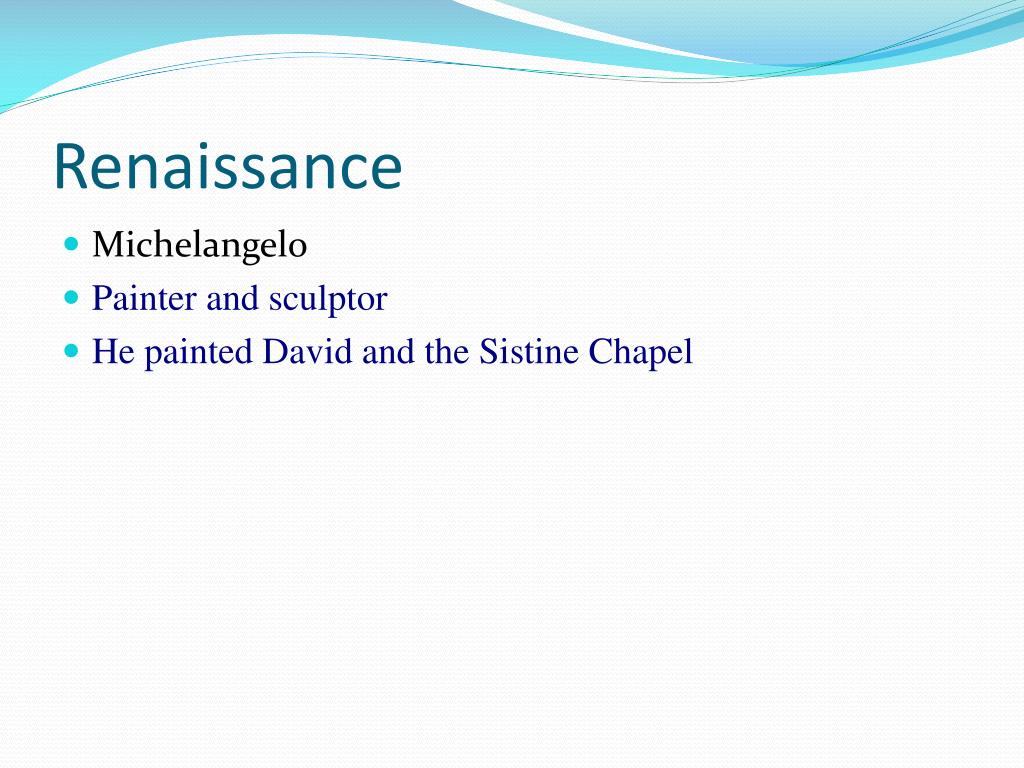 Renaissance

- Michelangelo
- Painter and sculptor
- He painted David and the Sistine Chapel